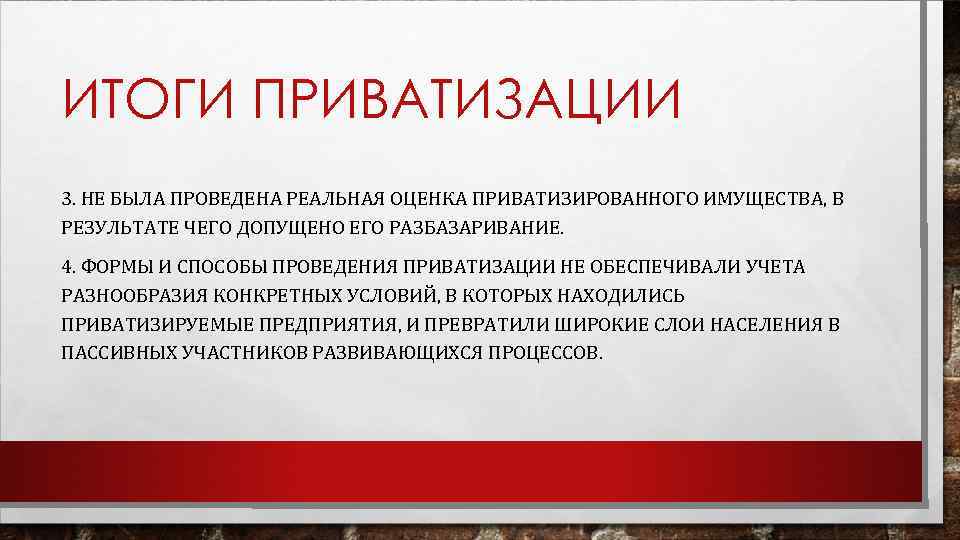 ИТОГИ ПРИВАТИЗАЦИИ

3. НЕ БЫЛА ПРОВЕДЕНА РЕАЛЬНАЯ ОЦЕНКА ПРИВАТИЗИРОВАННОГО ИМУЩЕСТВА, В РЕЗУЛЬТАТЕ ЧЕГО ДОПУЩЕНО ЕГО РАЗБАЗАРИВАНИЕ.

4. ФОРМЫ И СПОСОБЫ ПРОВЕДЕНИЯ ПРИВАТИЗАЦИИ НЕ ОБЕСПЕЧИВАЛИ УЧЕТА РАЗНООБРАЗИЯ КОНКРЕТНЫХ УСЛОВИЙ, В КОТОРЫХ НАХОДИЛИСЬ ПРИВАТИЗИРУЕМЫЕ ПРЕДПРИЯТИЯ, И ПРЕВРАТИЛИ ШИРОКИЕ СЛОИ НАСЕЛЕНИЯ В ПАССИВНЫХ УЧАСТНИКОВ РАЗВИВАЮЩИХСЯ ПРОЦЕССОВ.